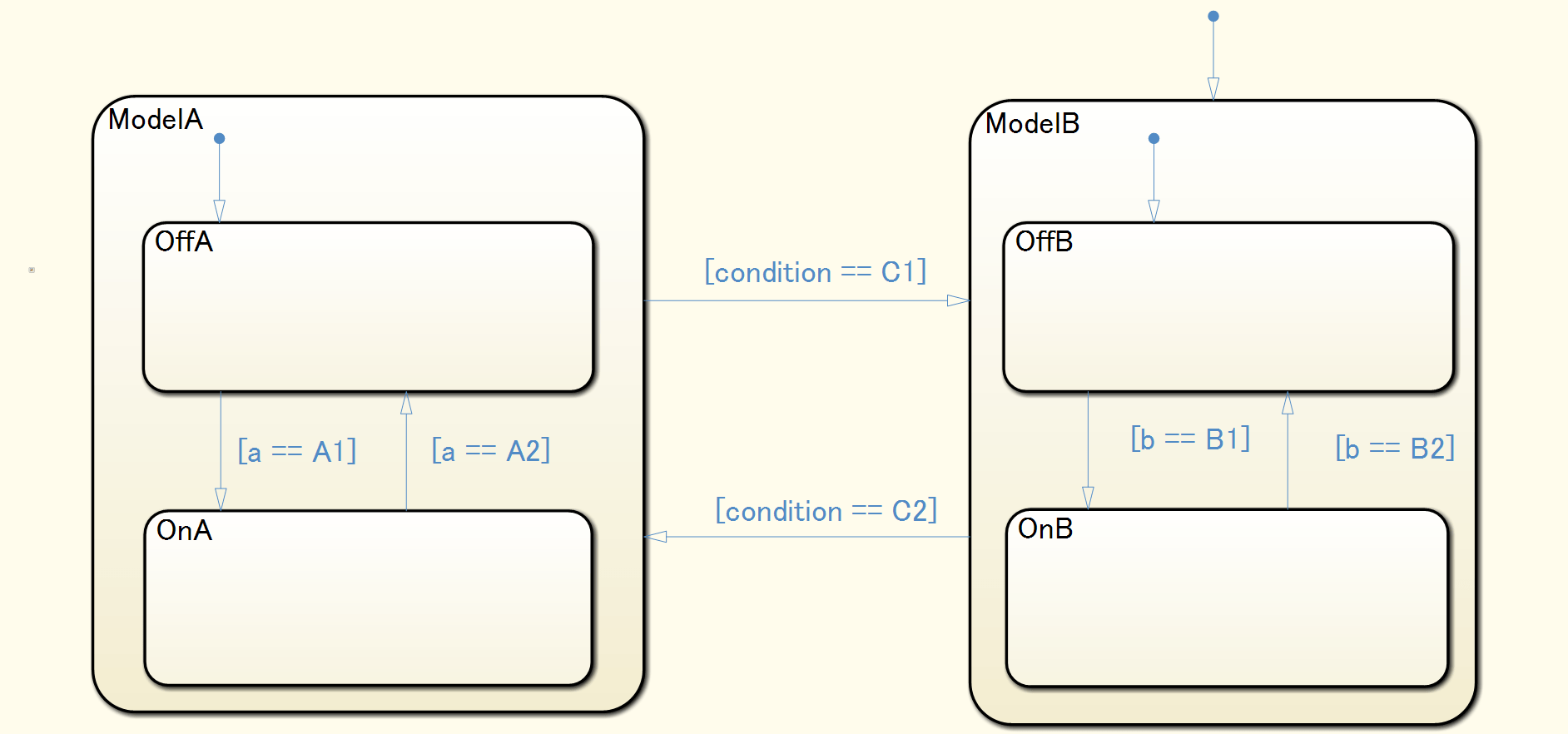 ModelA

OffA

[a == A1]

[a == A2]

OnA

[condition == C1]

[condition == C2]

ModelB

OffB

[b == B1]

[b == B2]

OnB